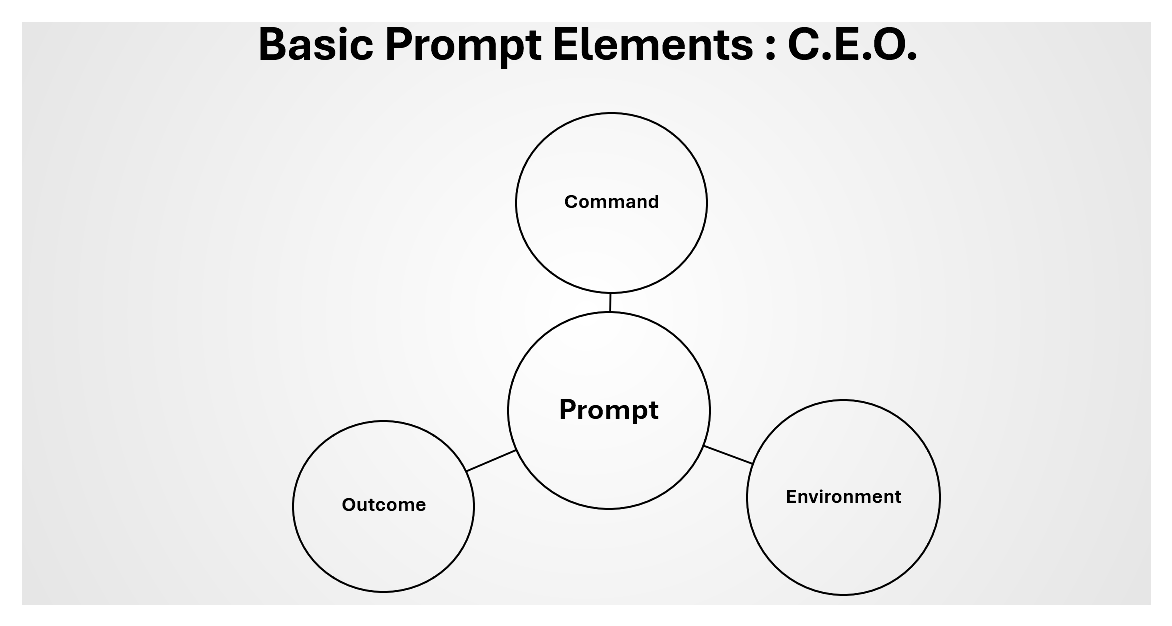 Basic Prompt Elements : C.E.O.

Command

Prompt

Outcome

Environment